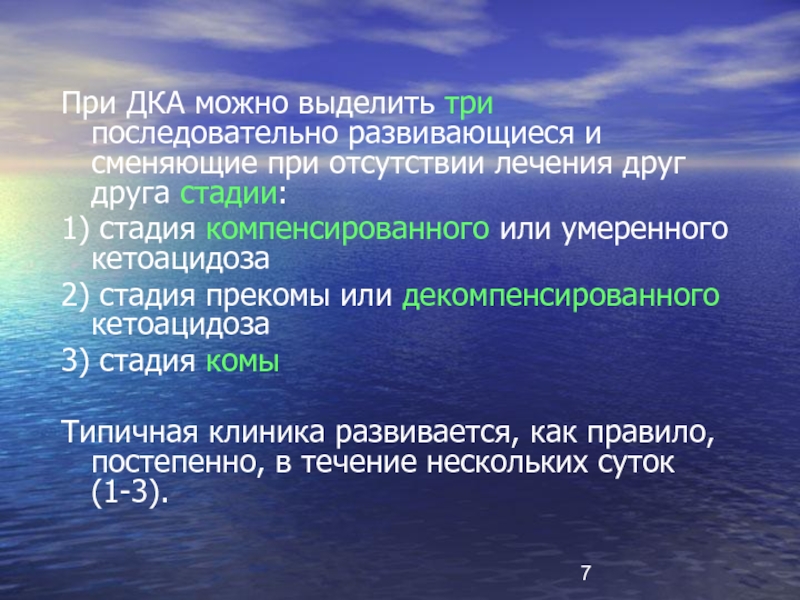 При ДКА можно выделить три последовательно развивающиеся и сменяющие при отсутствии лечения друг друга стадии:

1) стадия компенсированного или умеренного кетоацидоза

2) стадия прекомы или декомпенсированного кетоацидоза

3) стадия комы

Типичная клиника развивается, как правило, постепенно, в течение нескольких суток (1-3).

7